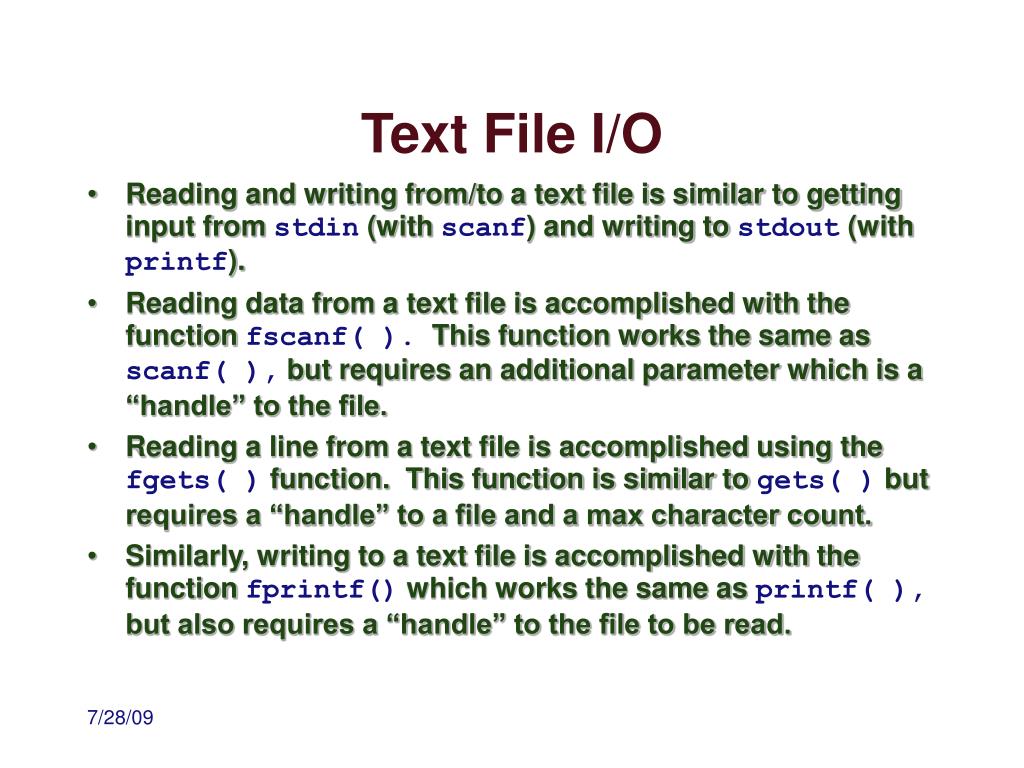 Text File I/O

• Reading and writing from/to a text file is similar to getting input from stdin (with scanf) and writing to stdout (with printf).

• Reading data from a text file is accomplished with the function fscanf( ). This function works the same as scanf( ), but requires an additional parameter which is a “handle” to the file.

• Reading a line from a text file is accomplished using the fgets( ) function. This function is similar to gets( ) but requires a “handle” to a file and a max character count.

• Similarly, writing to a text file is accomplished with the function fprintf() which works the same as printf( ), but also requires a “handle” to the file to be read.

7/28/09